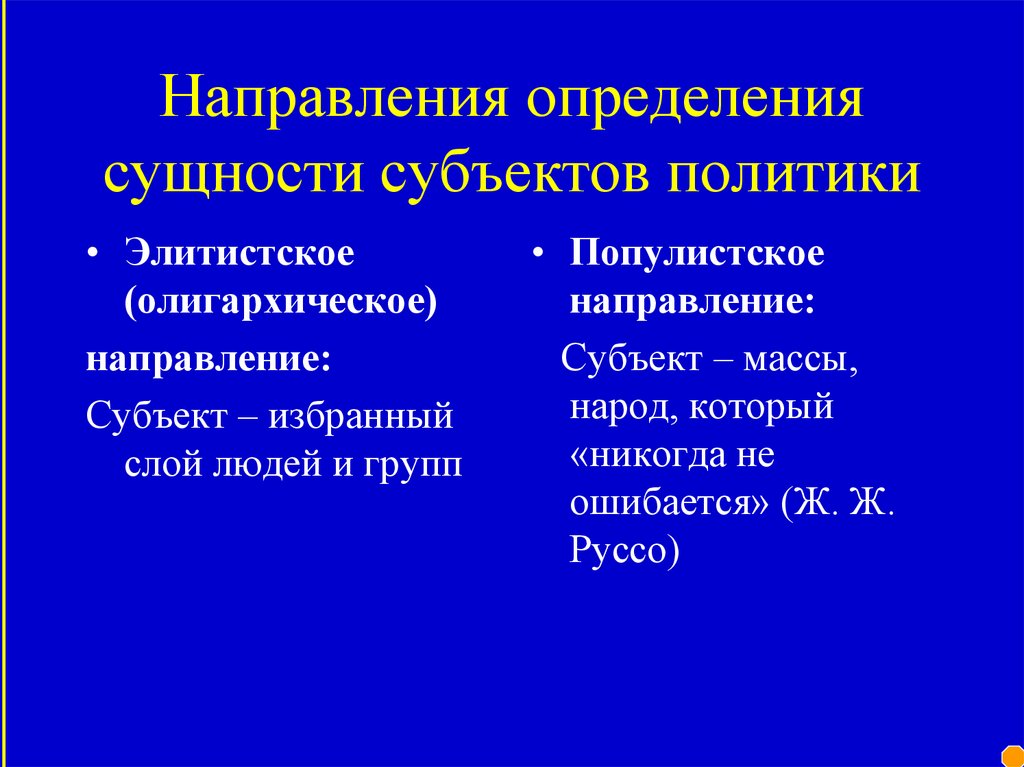 Направления определения сущности субъектов политики

• Элитистское (олигархическое)

направление:

Субъект – избранный слой людей и групп

• Популистское направление:

Субъект – массы, народ, который «никогда не ошибается» (Ж. Ж. Руссо)